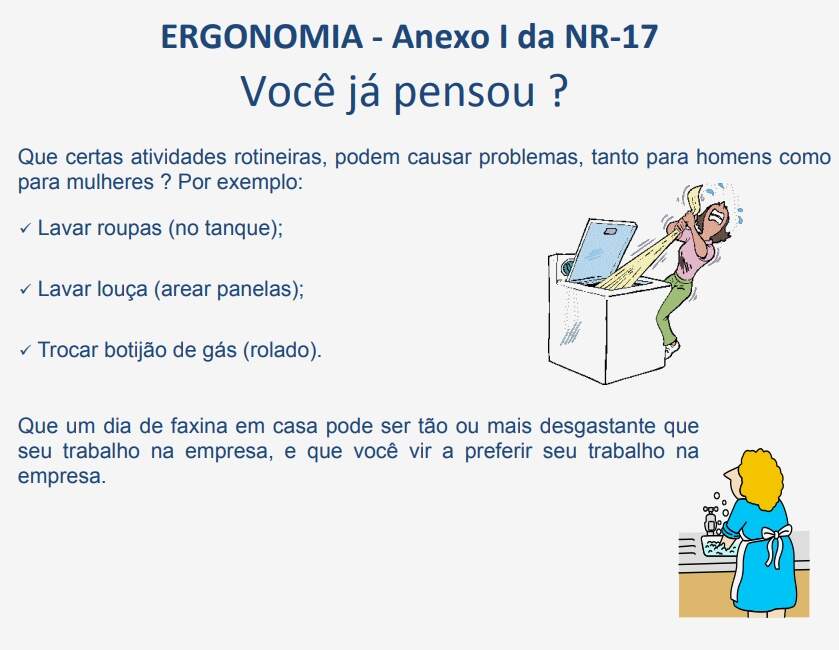 ERGONOMIA - Anexo I da NR-17
Você já pensou ?

Que certas atividades rotineiras, podem causar problemas, tanto para homens como para mulheres ? Por exemplo:

✓ Lavar roupas (no tanque);

✓ Lavar louça (arear panelas);

✓ Trocar botijão de gás (rolado).

Que um dia de faxina em casa pode ser tão ou mais desgastante que seu trabalho na empresa, e que você vir a preferir seu trabalho na empresa.